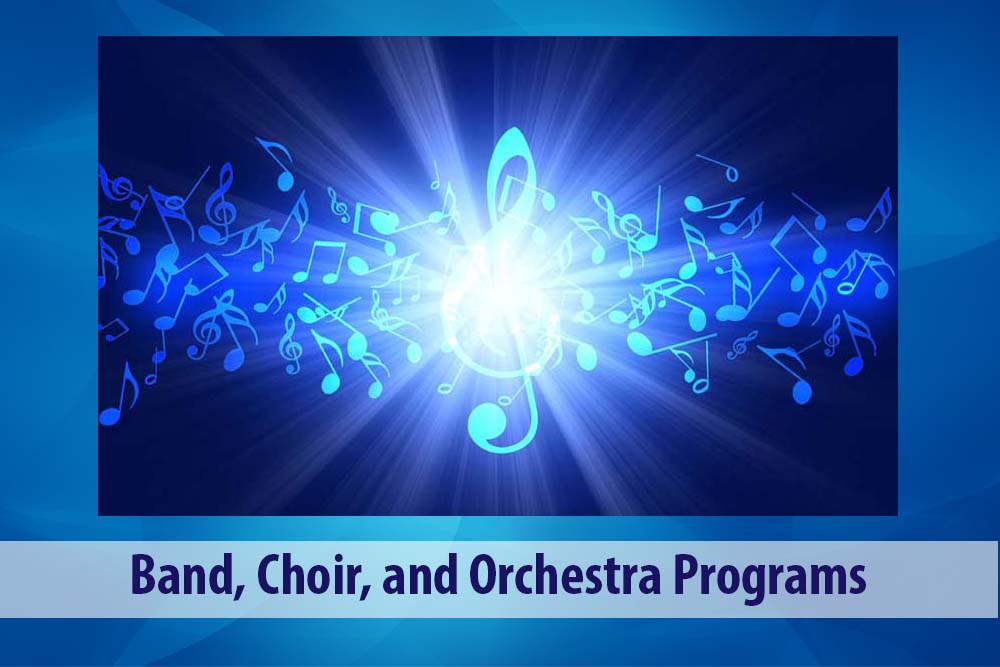 Band, Choir, and Orchestra Programs